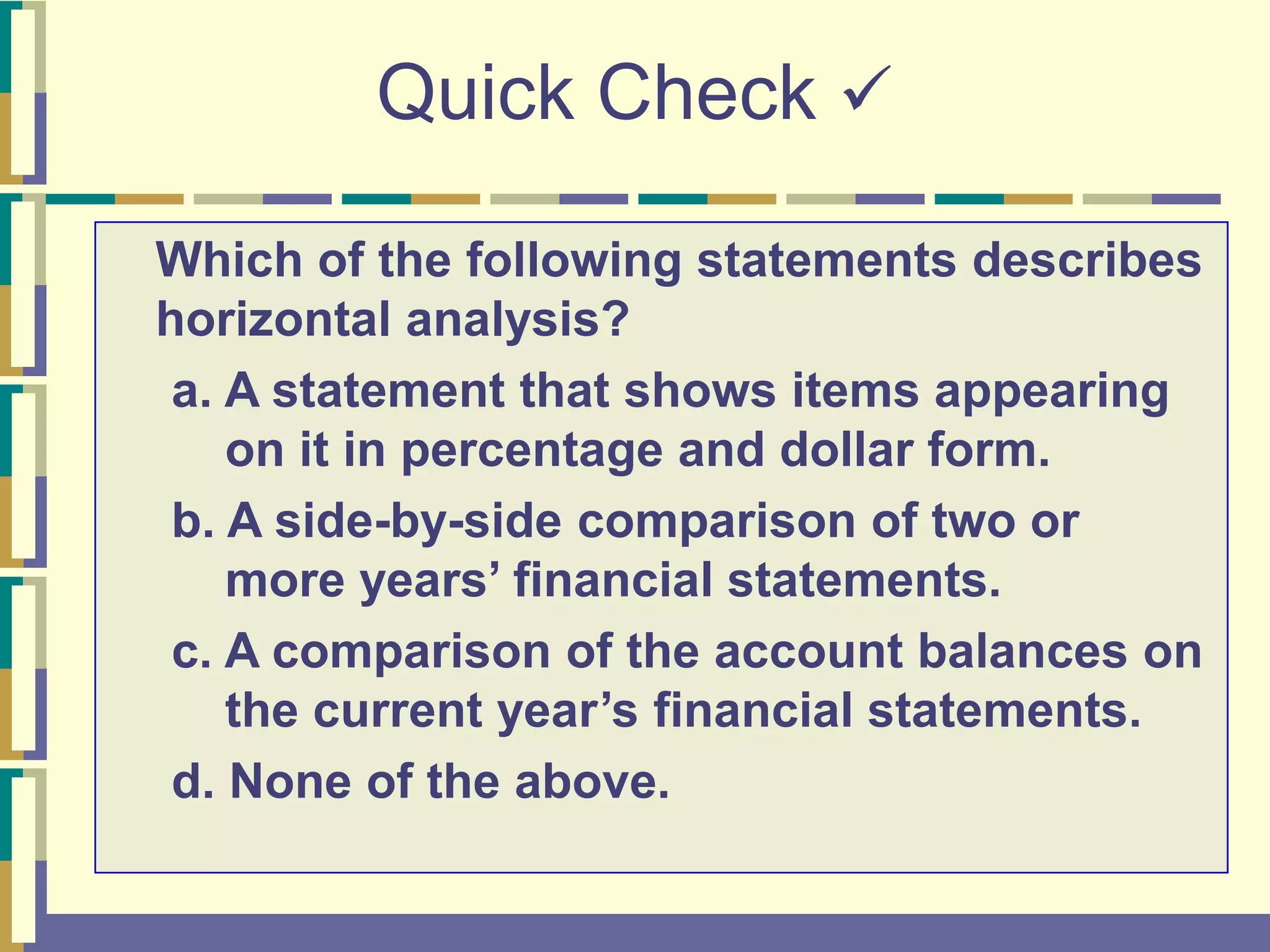 Quick Check ✓

Which of the following statements describes horizontal analysis?

a. A statement that shows items appearing on it in percentage and dollar form.

b. A side-by-side comparison of two or more years’ financial statements.

c. A comparison of the account balances on the current year’s financial statements.

d. None of the above.